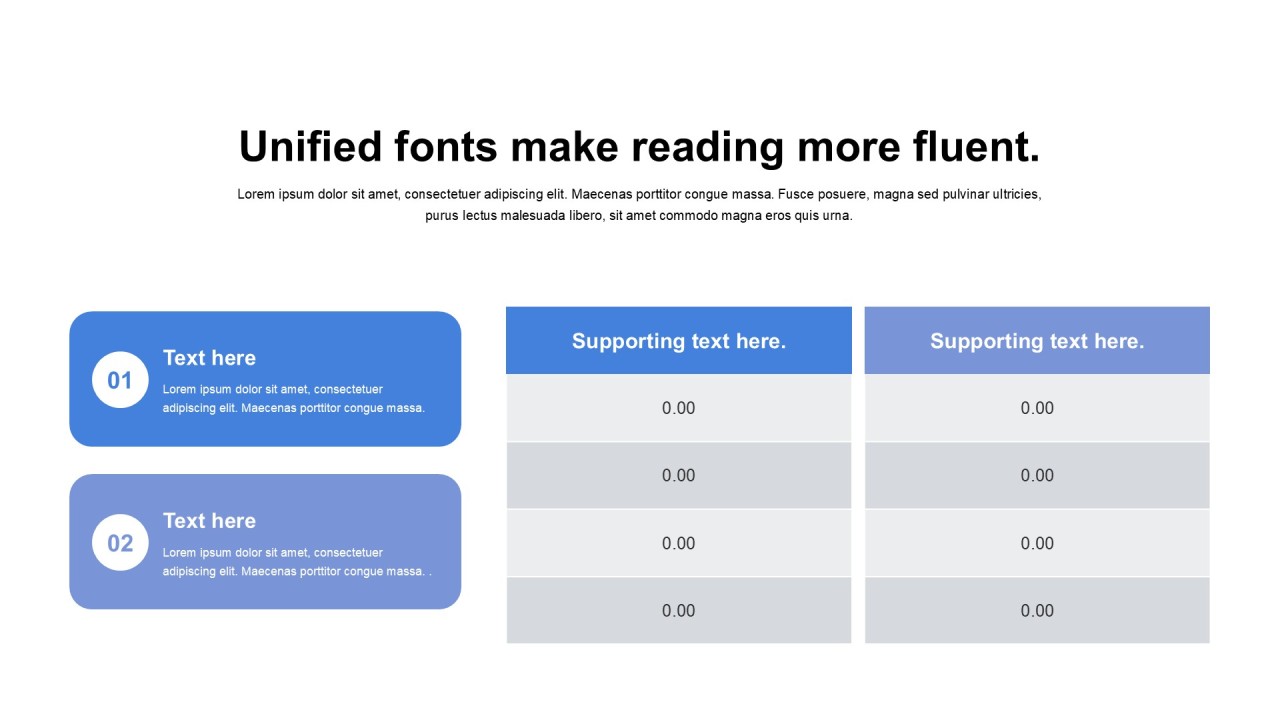 Unified fonts make reading more fluent.

Lorem ipsum dolor sit amet, consectetuer adipiscing elit. Maecenas porttitor congue massa. Fusce posuere, magna sed pulvinar ultricies, purus lectus malesuada libero, sit amet commodo magna eros quis urna.

01

Text here

Lorem ipsum dolor sit amet, consectetuer adipiscing elit. Maecenas porttitor congue massa.

02

Text here

Lorem ipsum dolor sit amet, consectetuer adipiscing elit. Maecenas porttitor congue massa. .

| Supporting text here. | Supporting text here. |
|---|---|
| 0.00 | 0.00 |
| 0.00 | 0.00 |
| 0.00 | 0.00 |
| 0.00 | 0.00 |